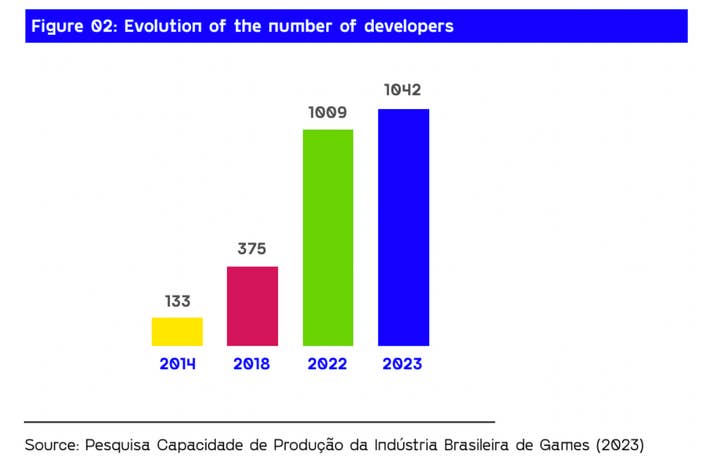 Figure 02: Evolution of the number of developers

133
375
1009
1042

2014
2018
2022
2023

Source: Pesquisa Capacidade de Produção da Indústria Brasileira de Games (2023)